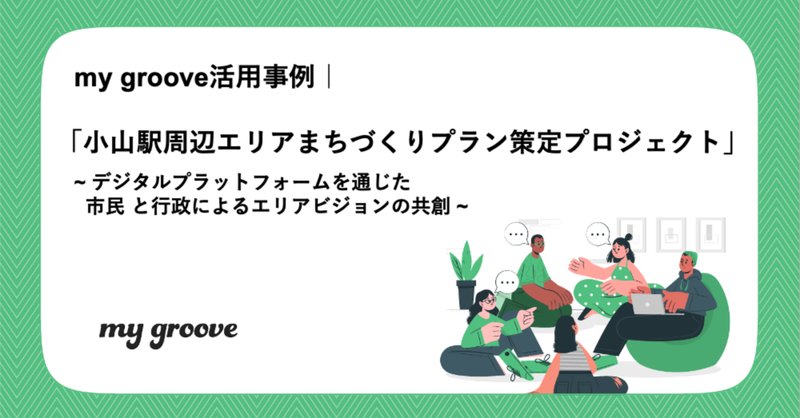 my groove活用事例｜

「小山駅周辺エリアまちづくりプラン策定プロジェクト」

~ デジタルプラットフォームを通じた
市民 と行政によるエリアビジョンの共創 ~

my groove